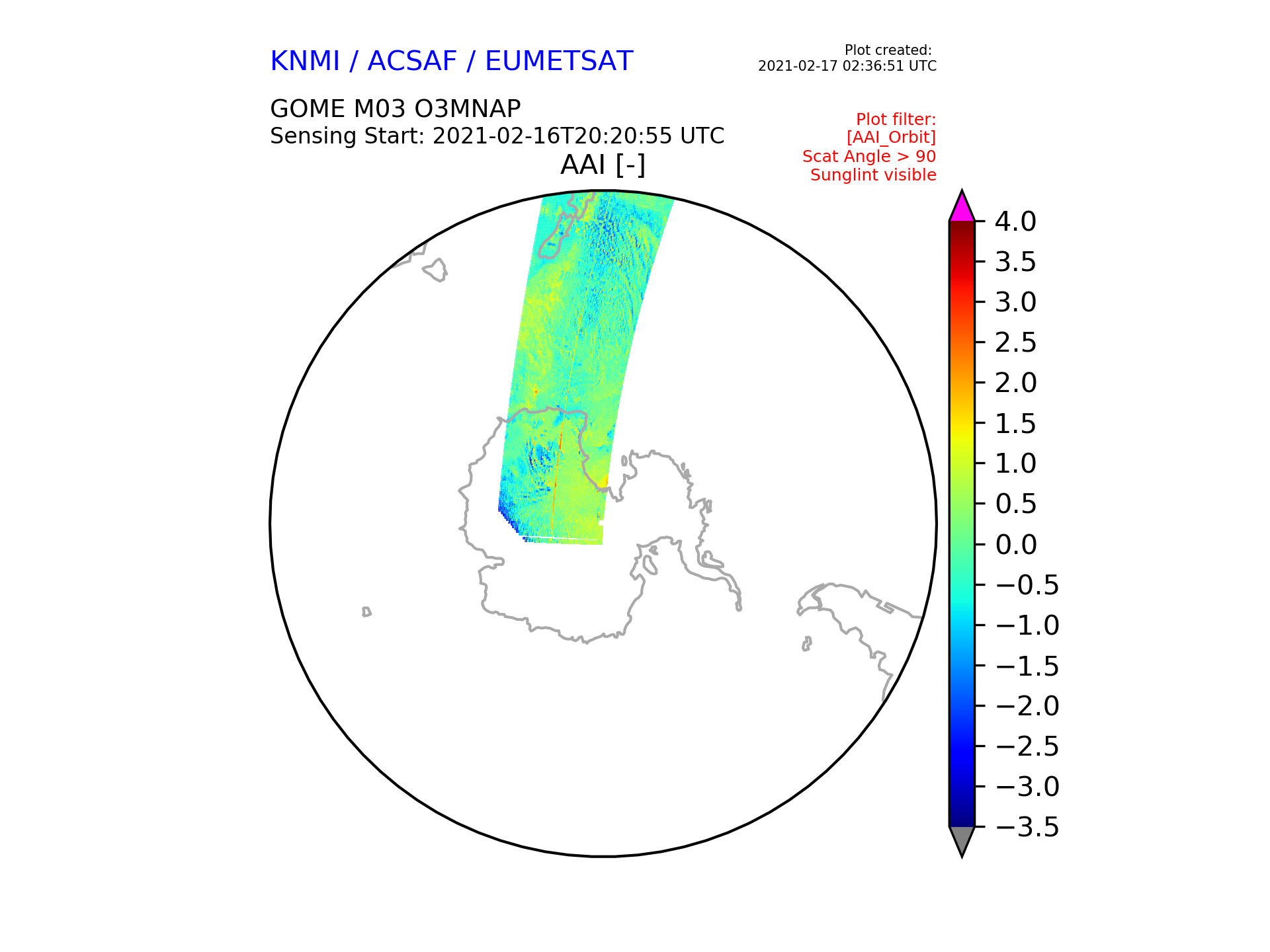 KNMI / ACSAF / EUMETSAT

Plot created:
2021-02-17 02:36:51 UTC

GOME M03 O3MNAP
Sensing Start: 2021-02-16T20:20:55 UTC

Plot filter:
[AAI_Orbit]
Scat Angle > 90
Sunglint visible

AAI [-]

4.0
3.5
3.0
2.5
2.0
1.5
1.0
0.5
0.0
−0.5
−1.0
−1.5
−2.0
−2.5
−3.0
−3.5